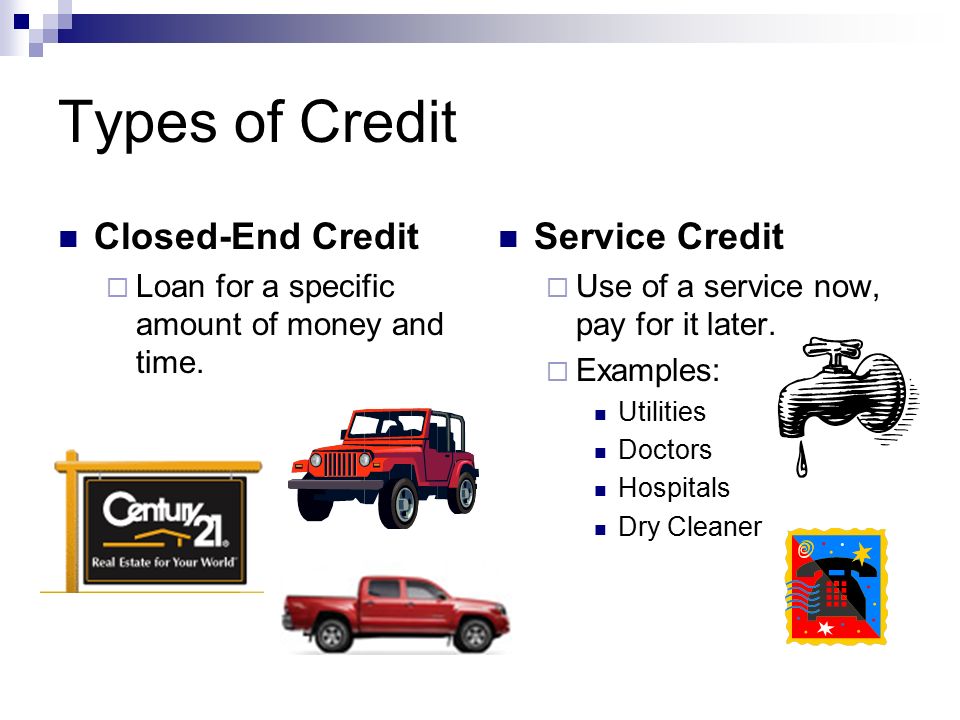 Types of Credit

Closed-End Credit

Loan for a specific amount of money and time.

Century 21

Real Estate for Your World

Service Credit

Use of a service now, pay for it later.

Examples:

Utilities

Doctors

Hospitals

Dry Cleaner